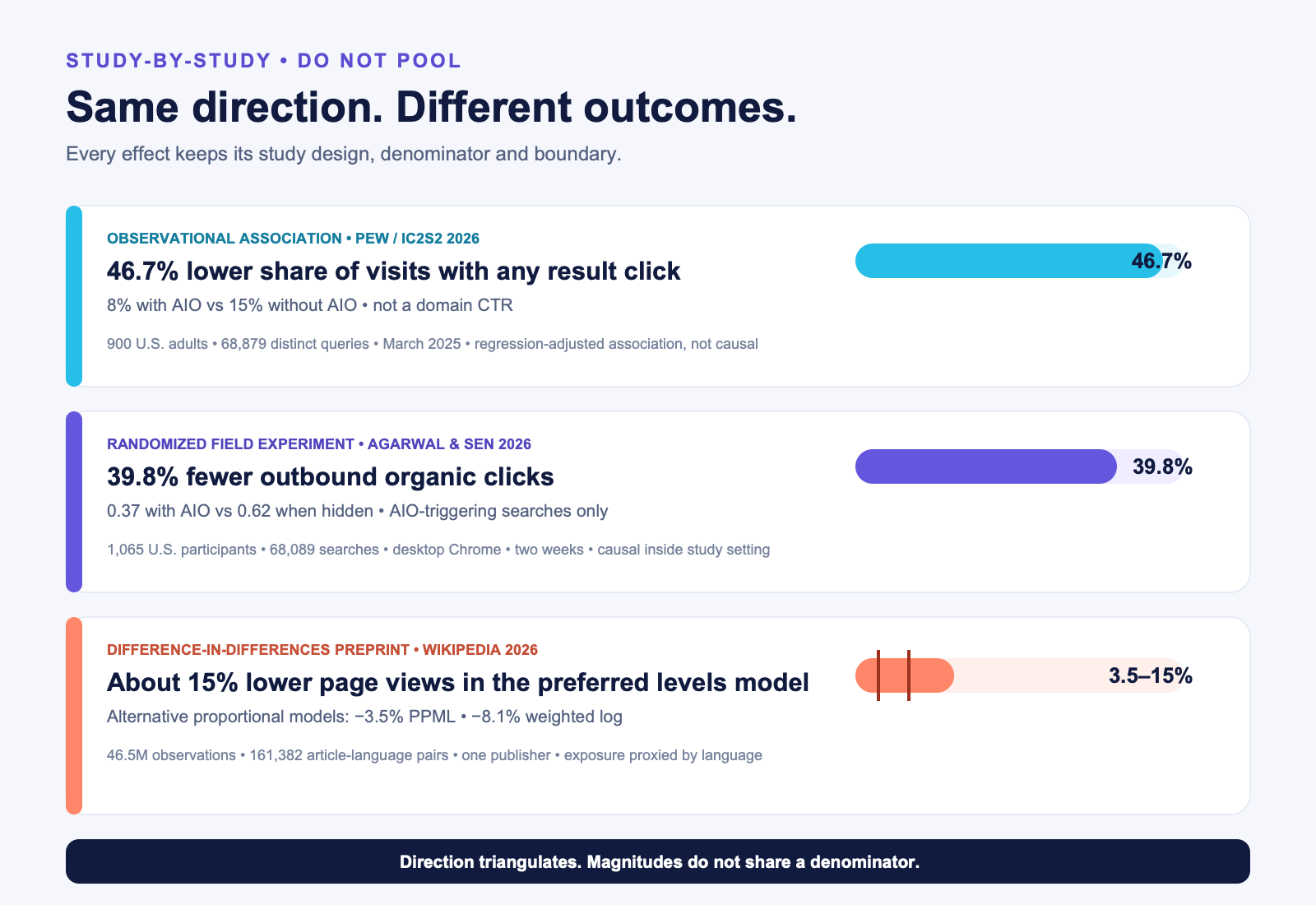 STUDY-BY-STUDY • DO NOT POOL

Same direction. Different outcomes.

Every effect keeps its study design, denominator and boundary.

OBSERVATIONAL ASSOCIATION • PEW / IC2S2 2026

46.7% lower share of visits with any result click

8% with AIO vs 15% without AIO • not a domain CTR

900 U.S. adults • 68,879 distinct queries • March 2025 • regression-adjusted association, not causal

46.7%

RANDOMIZED FIELD EXPERIMENT • AGARWAL & SEN 2026

39.8% fewer outbound organic clicks

0.37 with AIO vs 0.62 when hidden • AIO-triggering searches only

1,065 U.S. participants • 68,089 searches • desktop Chrome • two weeks • causal inside study setting

39.8%

DIFFERENCE-IN-DIFFERENCES PREPRINT • WIKIPEDIA 2026

About 15% lower page views in the preferred levels model

Alternative proportional models: −3.5% PPML • −8.1% weighted log

46.5M observations • 161,382 article-language pairs • one publisher • exposure proxied by language

3.5–15%

Direction triangulates. Magnitudes do not share a denominator.